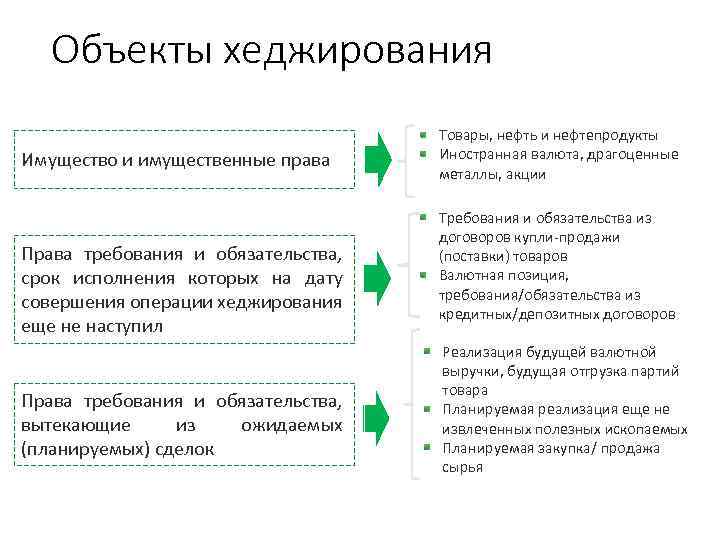 Объекты хеджирования

Имущество и имущественные права

- Товары, нефть и нефтепродукты
- Иностранная валюта, драгоценные металлы, акции

Права требования и обязательства, срок исполнения которых на дату совершения операции хеджирования еще не наступил

- Требования и обязательства из договоров купли-продажи (поставки) товаров
- Валютная позиция, требования/обязательства из кредитных/депозитных договоров

Права требования и обязательства, вытекающие из ожидаемых (планируемых) сделок

- Реализация будущей валютной выручки, будущая отгрузка партий товара
- Планируемая реализация еще не извлеченных полезных ископаемых
- Планируемая закупка/ продажа сырья